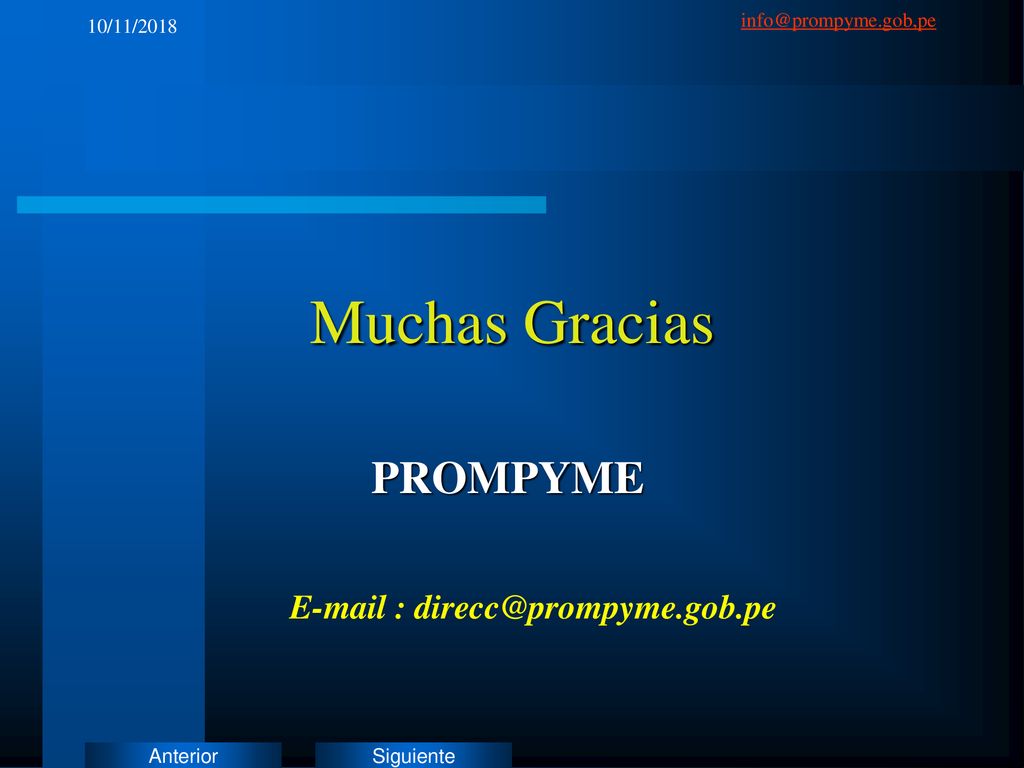 10/11/2018

info@prompyme.gob.pe

Muchas Gracias

PROMPYME

E-mail : direcc@prompyme.gob.pe

Anterior

Siguiente